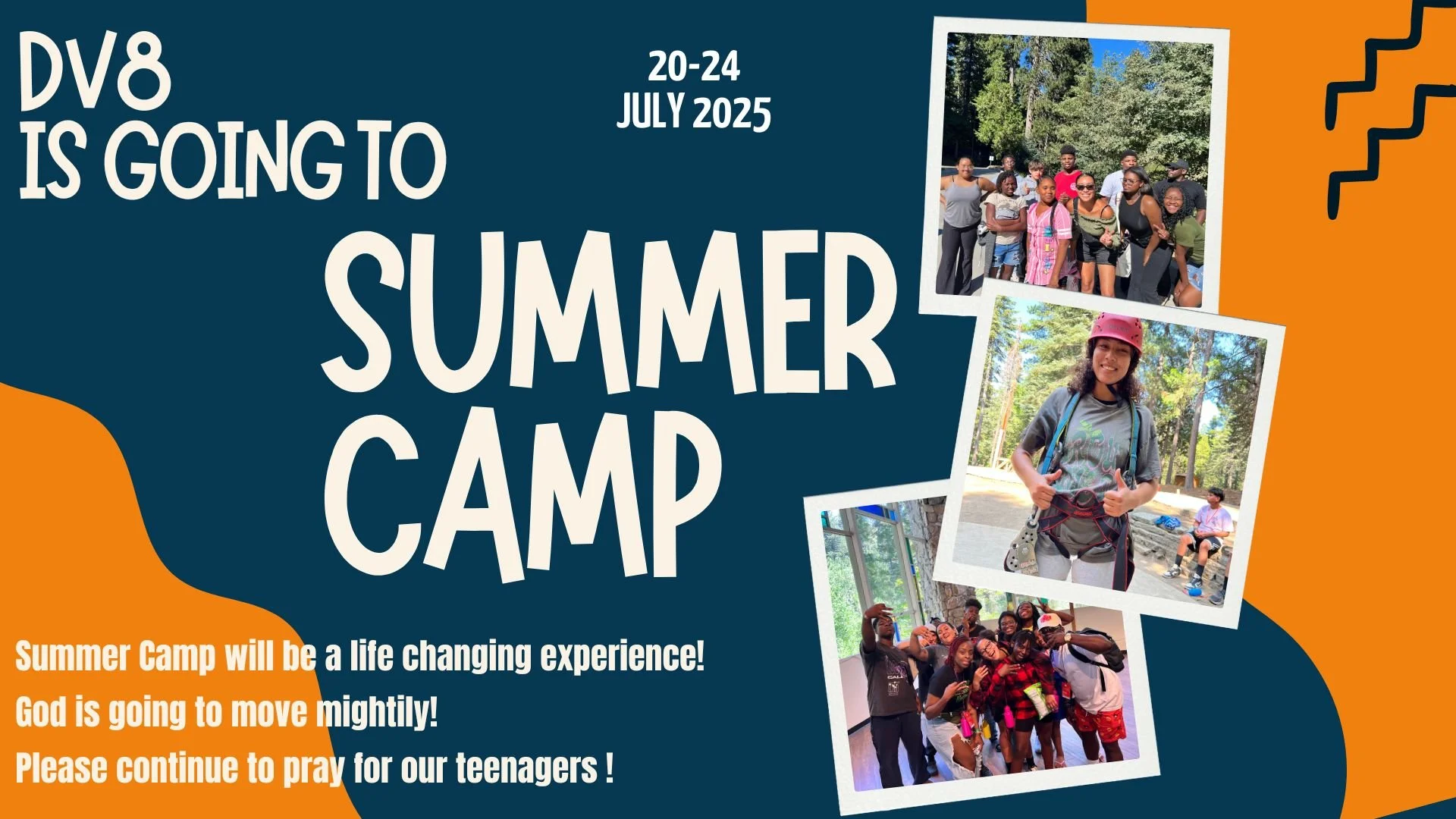 DV8
IS GOING TO

20-24
JULY 2025

SUMMER
CAMP

Summer Camp will be a life changing experience!
God is going to move mightily!
Please continue to pray for our teenagers !